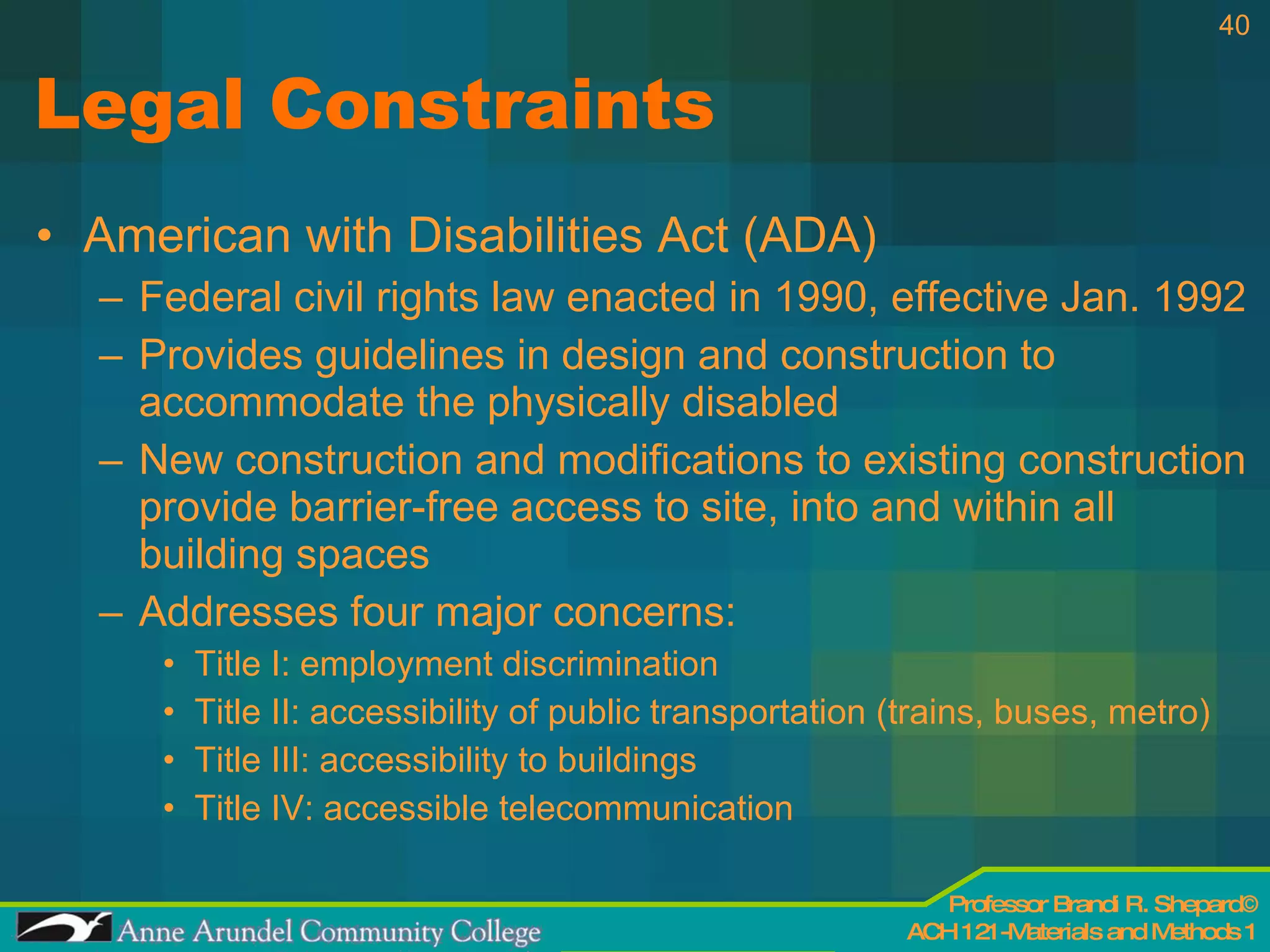 40

Legal Constraints

• American with Disabilities Act (ADA)
– Federal civil rights law enacted in 1990, effective Jan. 1992
– Provides guidelines in design and construction to accommodate the physically disabled
– New construction and modifications to existing construction provide barrier-free access to site, into and within all building spaces
– Addresses four major concerns:
• Title I: employment discrimination
• Title II: accessibility of public transportation (trains, buses, metro)
• Title III: accessibility to buildings
• Title IV: accessible telecommunication

Anne Arundel Community College

Professor Brandi R. Shepard©
ACH 121 -Materials and Methods 1